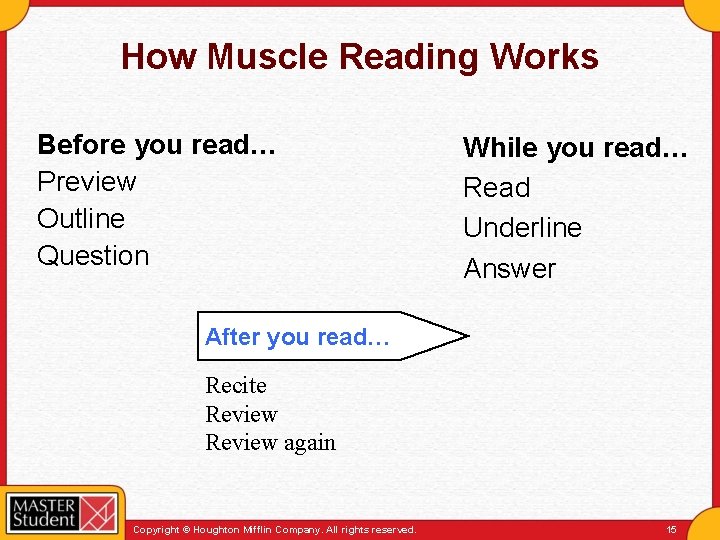 How Muscle Reading Works

Before you read…
Preview
Outline
Question

While you read…
Read
Underline
Answer

After you read…

Recite
Review
Review again

MASTER Student

Copyright © Houghton Mifflin Company. All rights reserved.

15